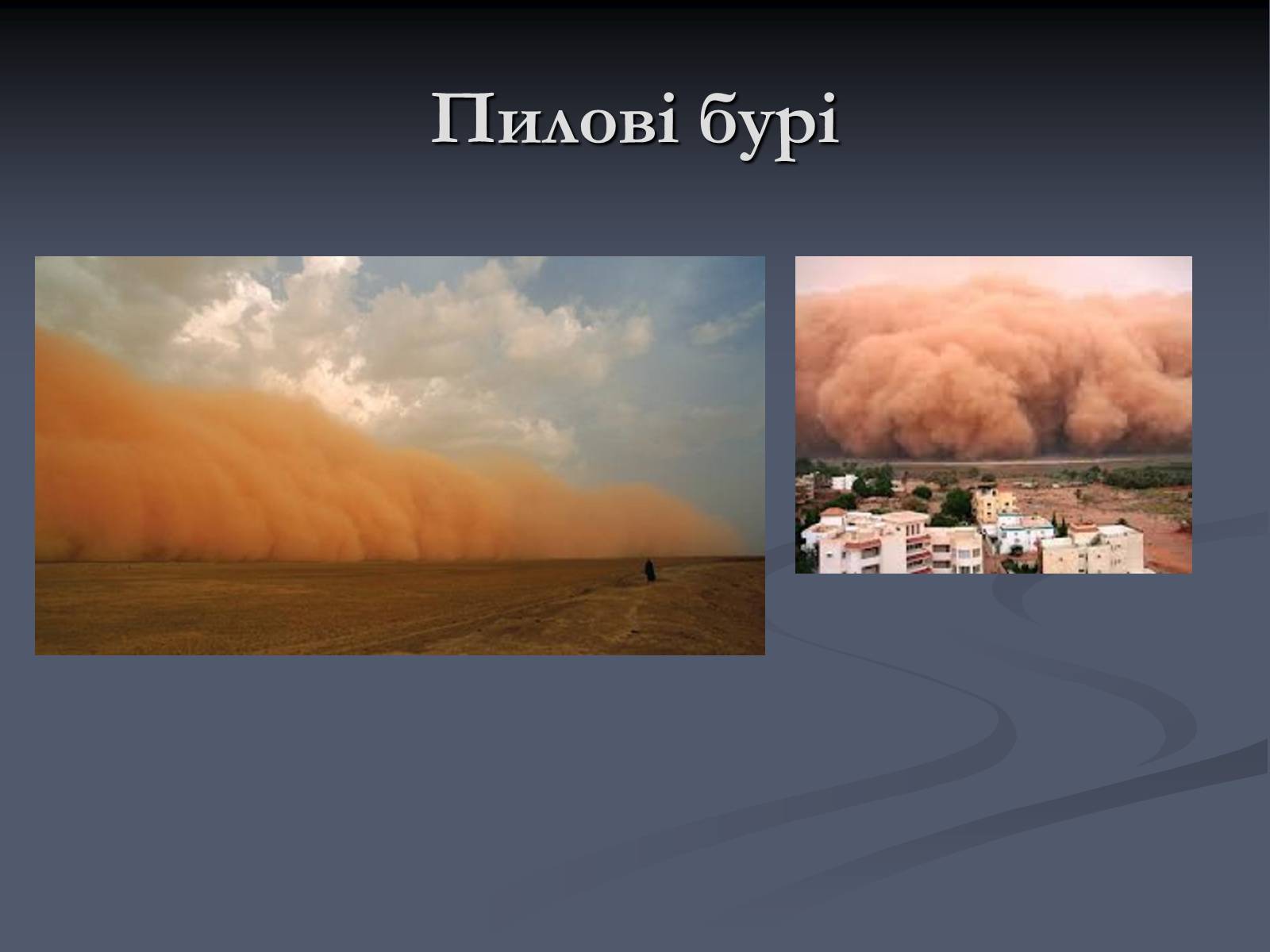 Пилові бурі